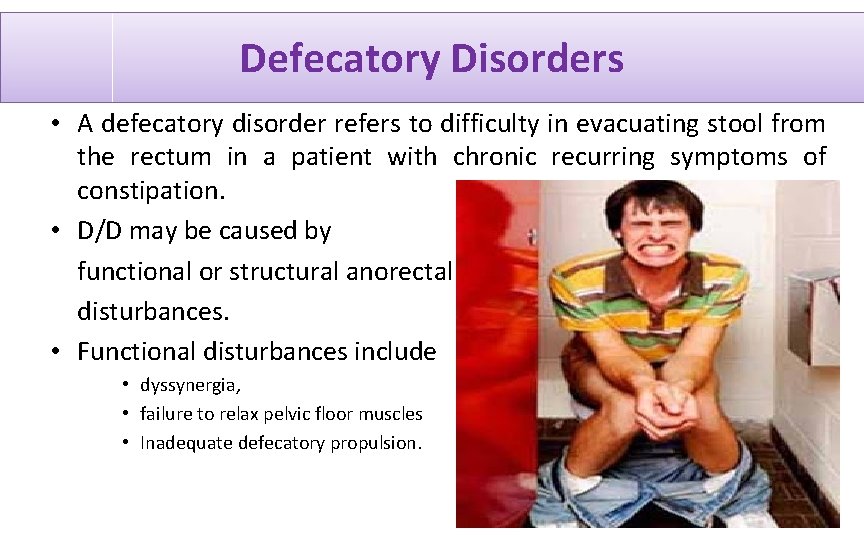 Defecatory Disorders

• A defecatory disorder refers to difficulty in evacuating stool from the rectum in a patient with chronic recurring symptoms of constipation.

• D/D may be caused by functional or structural anorectal disturbances.

• Functional disturbances include
  • dyssynergia,
  • failure to relax pelvic floor muscles
  • Inadequate defecatory propulsion.